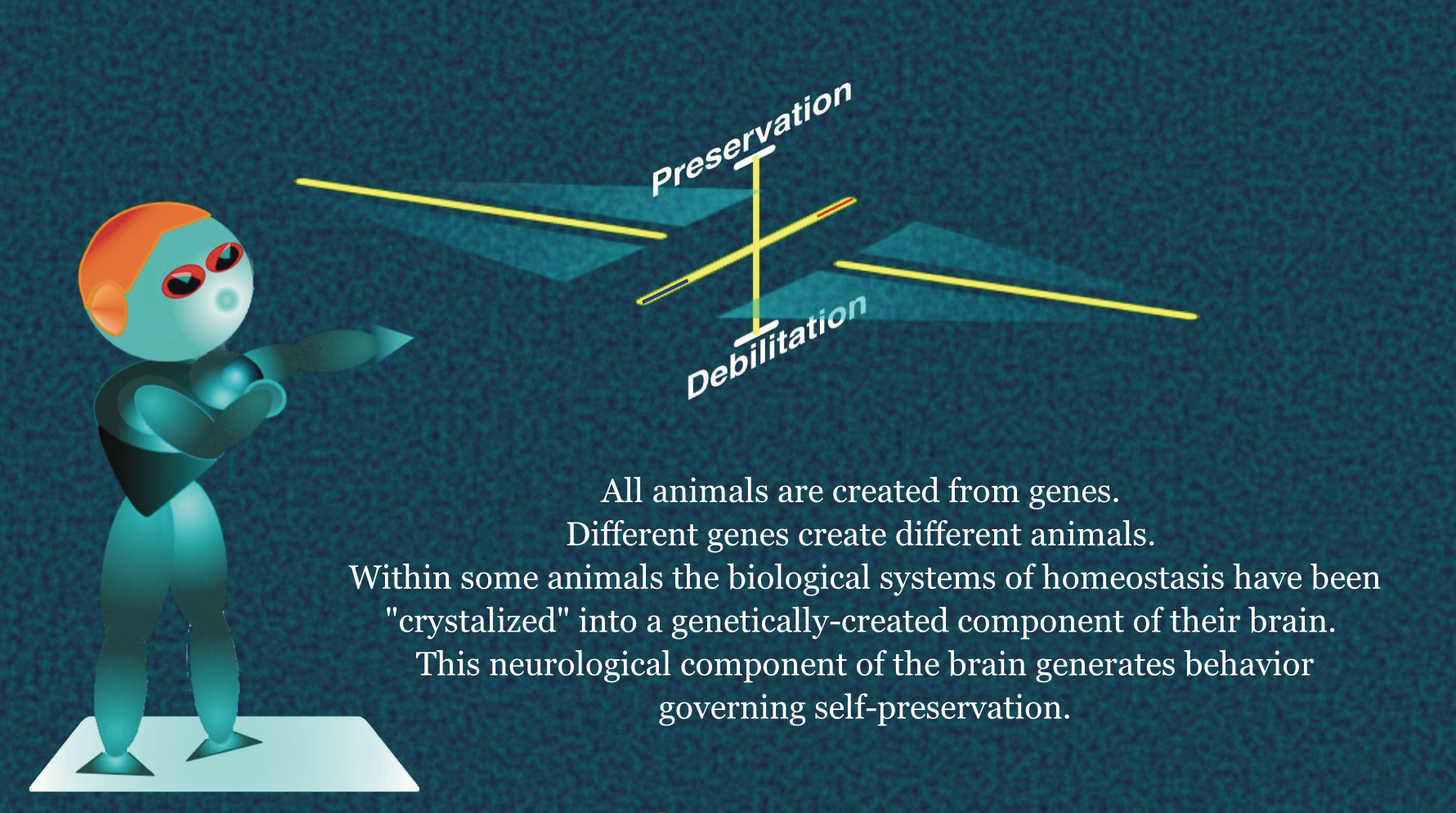 Preservation

Debilitation

All animals are created from genes.
Different genes create different animals.
Within some animals the biological systems of homeostasis have been "crystalized" into a genetically-created component of their brain.
This neurological component of the brain generates behavior governing self-preservation.